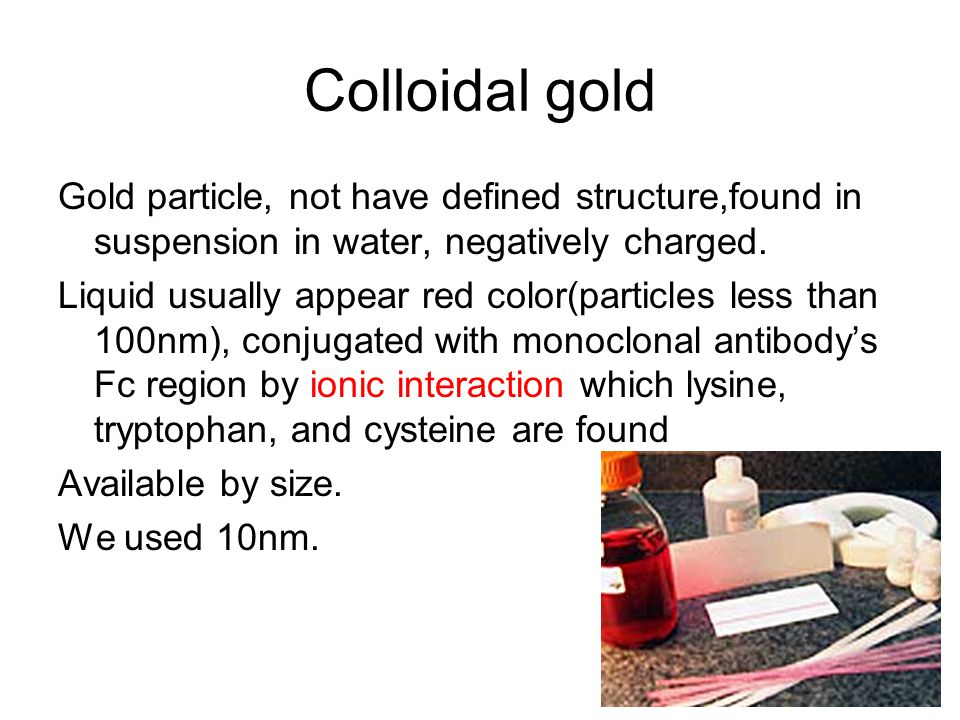 Colloidal gold

Gold particle, not have defined structure,found in suspension in water, negatively charged.

Liquid usually appear red color(particles less than 100nm), conjugated with monoclonal antibody’s Fc region by ionic interaction which lysine, tryptophan, and cysteine are found

Available by size.

We used 10nm.